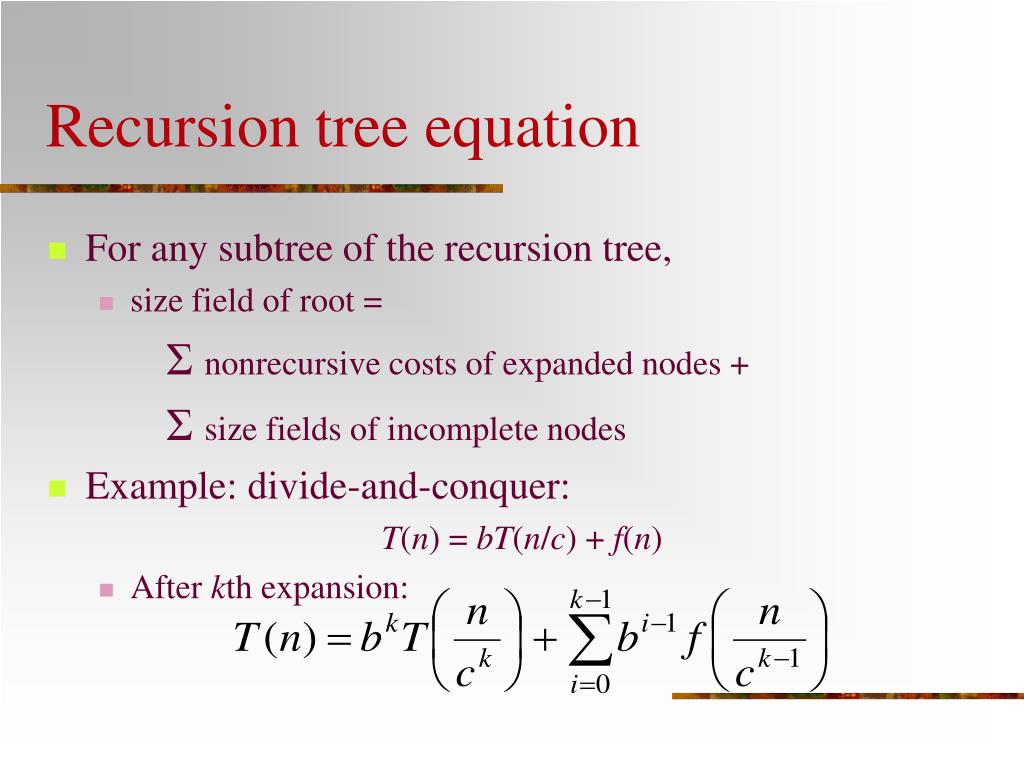 Recursion tree equation

For any subtree of the recursion tree,

size field of root =

$\Sigma$ nonrecursive costs of expanded nodes +

$\Sigma$ size fields of incomplete nodes

Example: divide-and-conquer:

$T(n) = bT(n/c) + f(n)$

After $k$th expansion:

$T(n) = b^k T\left(\frac{n}{c^k}\right) + \sum_{i=0}^{k-1} b^{i-1} f\left(\frac{n}{c^{k-1}}\right)$